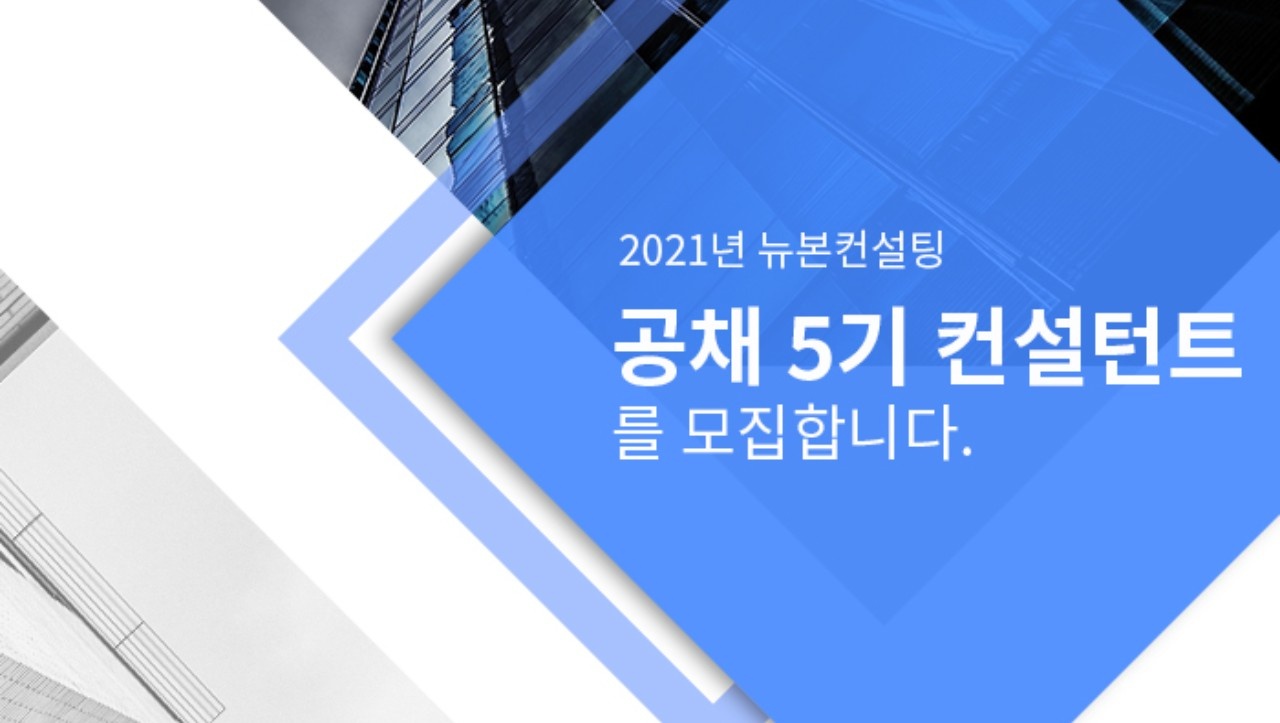 2021년 뉴본컨설팅

공채 5기 컨설턴트
를 모집합니다.